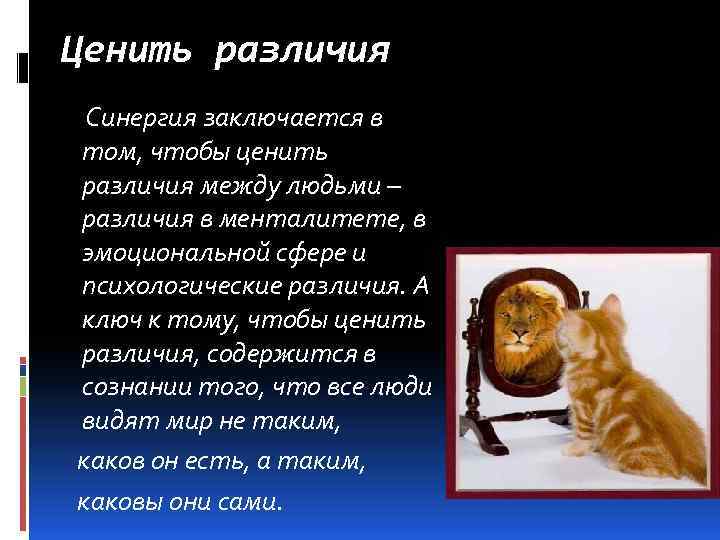 Ценить различия

Синергия заключается в том, чтобы ценить различия между людьми – различия в менталитете, в эмоциональной сфере и психологические различия. А ключ к тому, чтобы ценить различия, содержится в сознании того, что все люди видят мир не таким,

каков он есть, а таким,

каковы они сами.